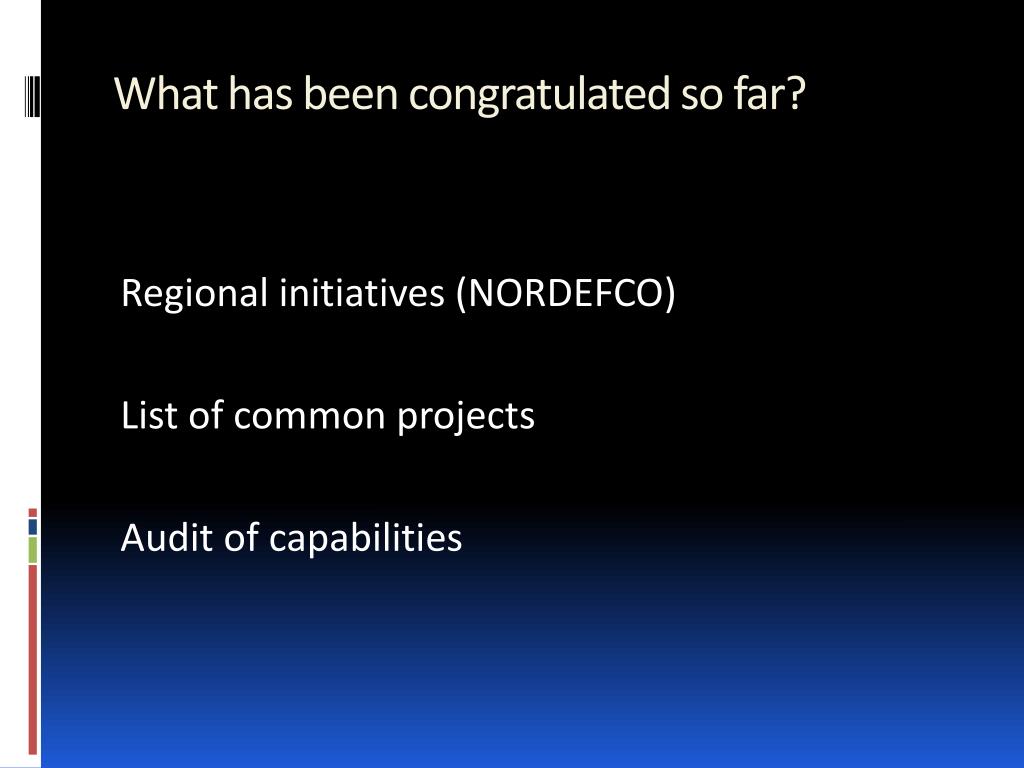 What has been congratulated so far?

Regional initiatives (NORDEFCO)

List of common projects

Audit of capabilities